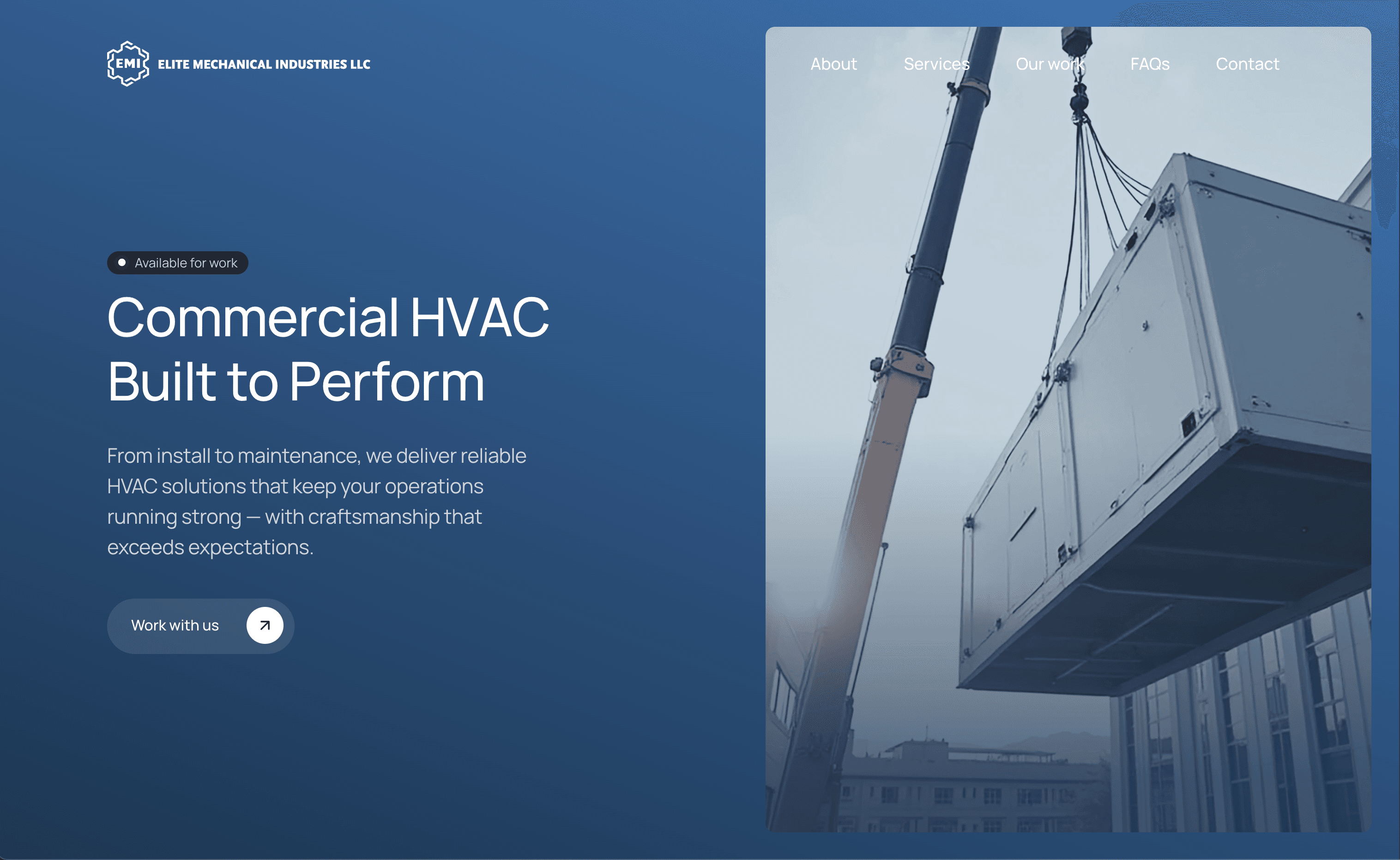 EMI ELITE MECHANICAL INDUSTRIES LLC

About Services Our work FAQs Contact

Available for work

Commercial HVAC Built to Perform

From install to maintenance, we deliver reliable HVAC solutions that keep your operations running strong — with craftsmanship that exceeds expectations.

Work with us